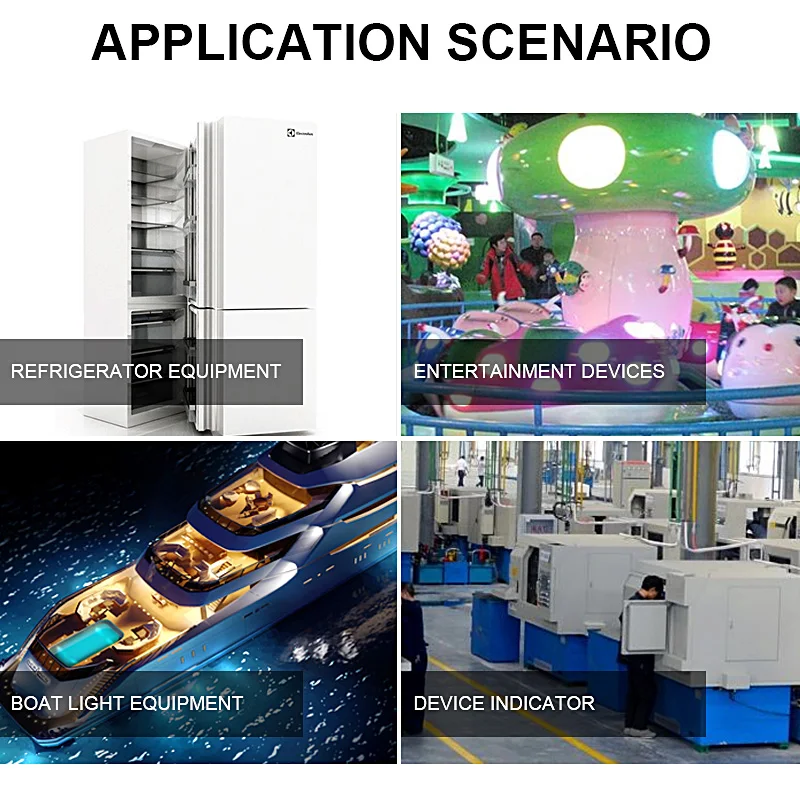 APPLICATION SCENARIO

Electrolux

REFRIGERATOR EQUIPMENT

ENTERTAINMENT DEVICES

BOAT LIGHT EQUIPMENT

DEVICE INDICATOR